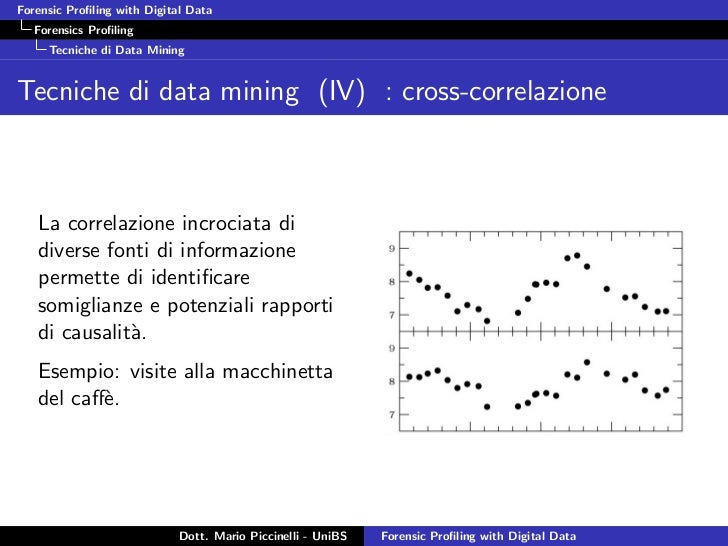 Forensic Profiling with Digital Data
Forensics Profiling
Tecniche di Data Mining

Tecniche di data mining (IV) : cross-correlazione

La correlazione incrociata di diverse fonti di informazione permette di identificare somiglianze e potenziali rapporti di causalità.

Esempio: visite alla macchinetta del caffè.

9
8
7
9
8
7

Dott. Mario Piccinelli - UniBS
Forensic Profiling with Digital Data